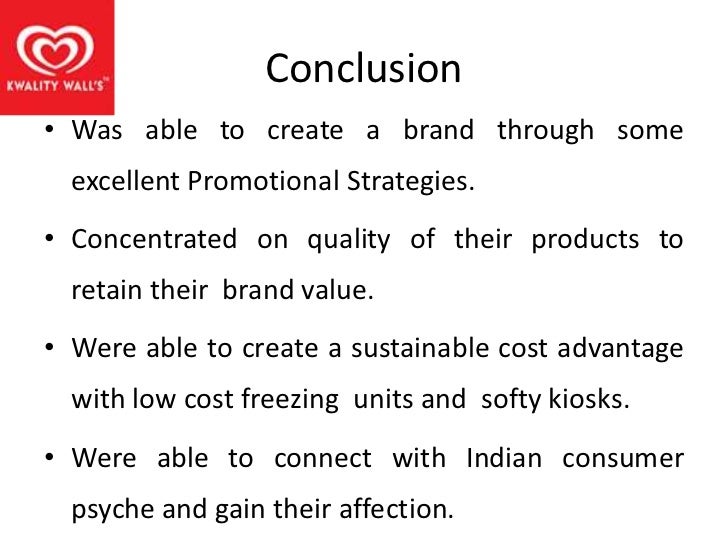 KWALITY WALL'S

Conclusion

• Was able to create a brand through some excellent Promotional Strategies.

• Concentrated on quality of their products to retain their brand value.

• Were able to create a sustainable cost advantage with low cost freezing units and softy kiosks.

• Were able to connect with Indian consumer psyche and gain their affection.